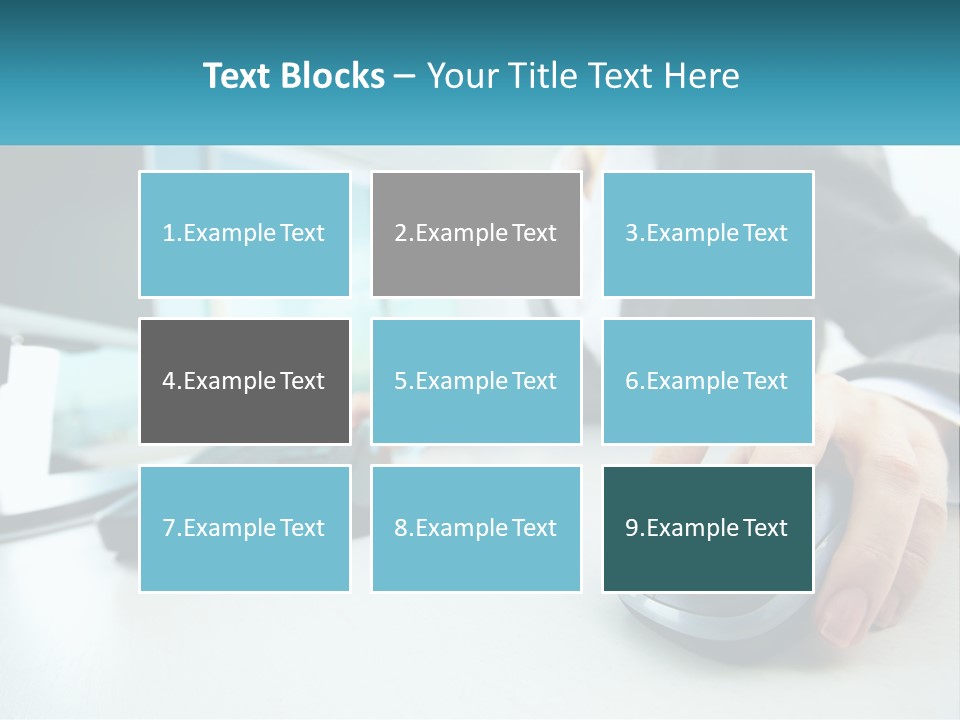 Text Blocks – Your Title Text Here

1.Example Text

2.Example Text

3.Example Text

4.Example Text

5.Example Text

6.Example Text

7.Example Text

8.Example Text

9.Example Text